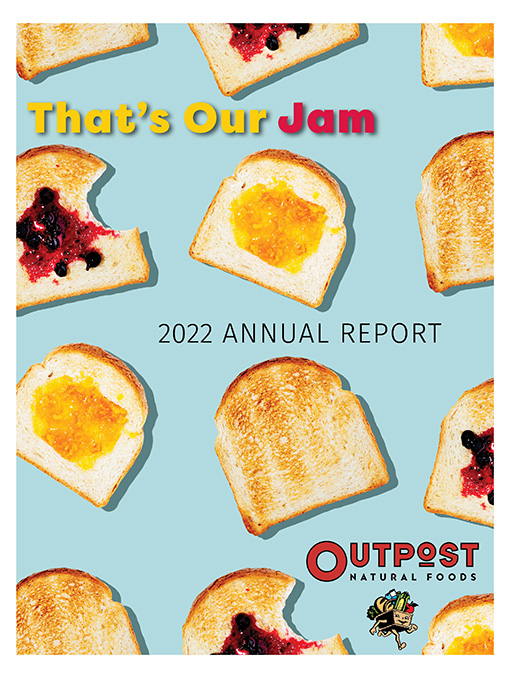 That's Our Jam

2022 ANNUAL REPORT

OUTPOST
NATURAL FOODS